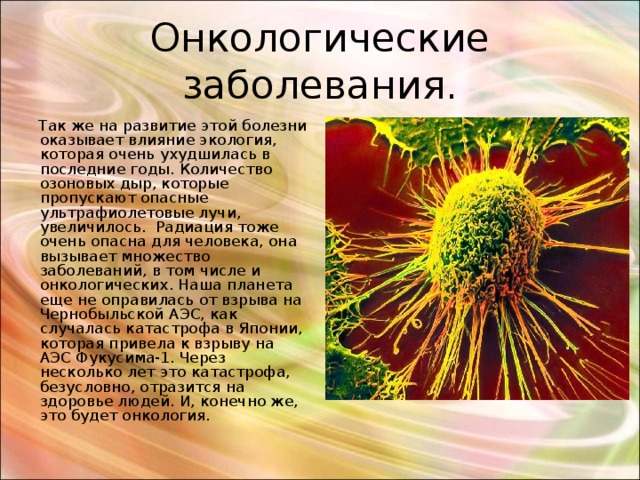 Онкологические заболевания.

Так же на развитие этой болезни оказывает влияние экология, которая очень ухудшилась в последние годы. Количество озоновых дыр, которые пропускают опасные ультрафиолетовые лучи, увеличилось. Радиация тоже очень опасна для человека, она вызывает множество заболеваний, в том числе и онкологических. Наша планета еще не оправилась от взрыва на Чернобыльской АЭС, как случалась катастрофа в Японии, которая привела к взрыву на АЭС Фукусима-1. Через несколько лет это катастрофа, безусловно, отразится на здоровье людей. И, конечно же, это будет онкология.